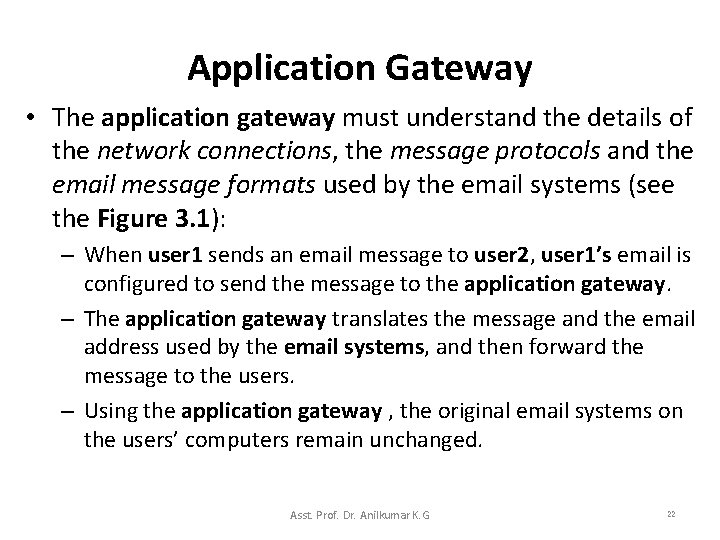 Application Gateway

• The application gateway must understand the details of the network connections, the message protocols and the email message formats used by the email systems (see the Figure 3.1):

– When user1 sends an email message to user2, user1's email is configured to send the message to the application gateway.

– The application gateway translates the message and the email address used by the email systems, and then forward the message to the users.

– Using the application gateway , the original email systems on the users' computers remain unchanged.

Asst. Prof. Dr. Anilkumar K.G

22